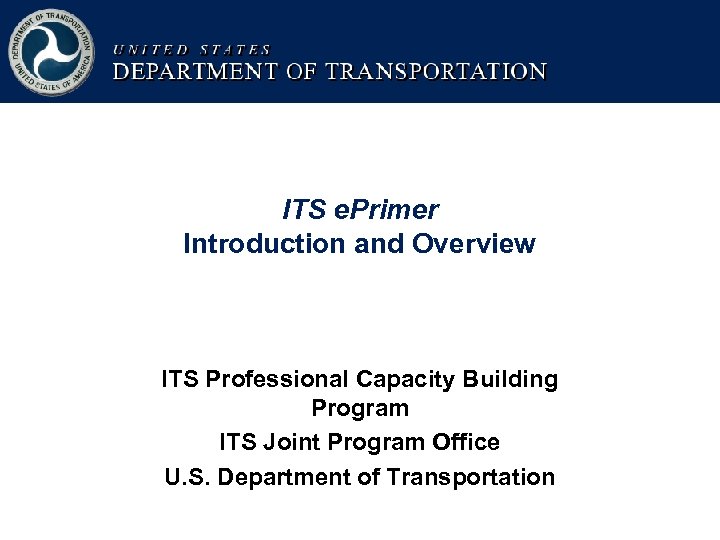 DEPARTMENT OF TRANSPORTATION UNITED STATES OF AMERICA

UNITED STATES
DEPARTMENT OF TRANSPORTATION

ITS ePrimer
Introduction and Overview

ITS Professional Capacity Building Program
ITS Joint Program Office
U.S. Department of Transportation